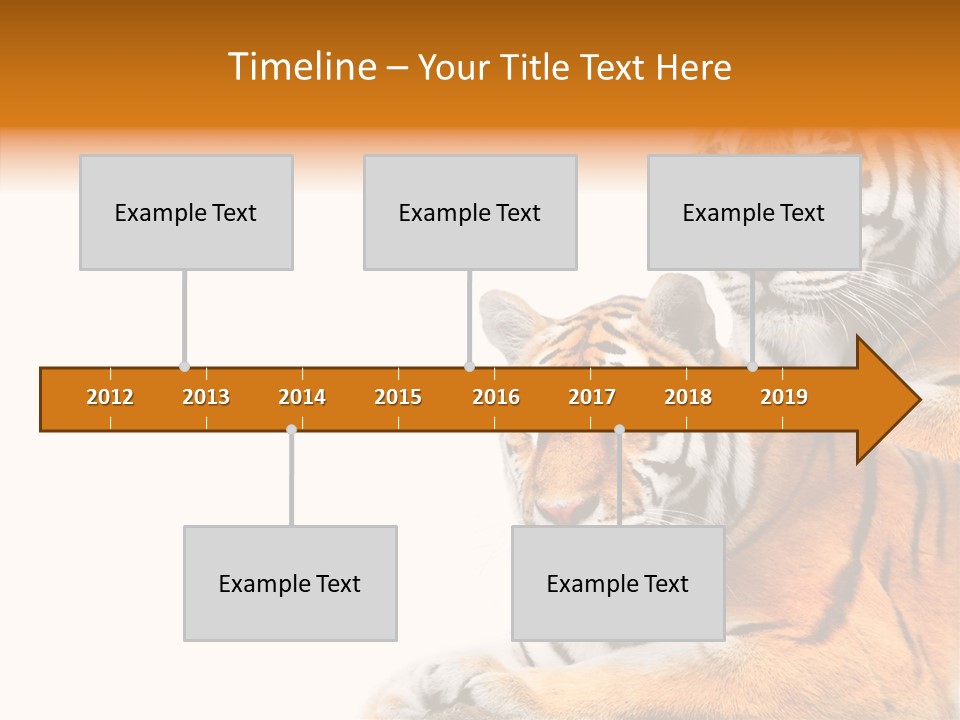 Timeline – Your Title Text Here

Example Text

Example Text

Example Text

2012 2013 2014 2015 2016 2017 2018 2019

Example Text

Example Text